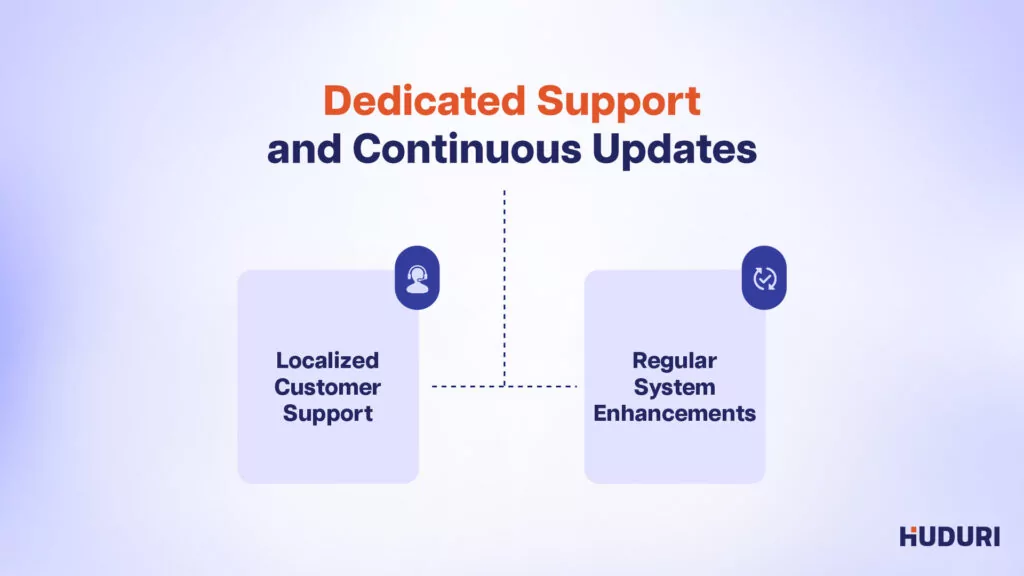 Dedicated Support
and Continuous Updates

Localized Customer Support

Regular System Enhancements

HUDURI